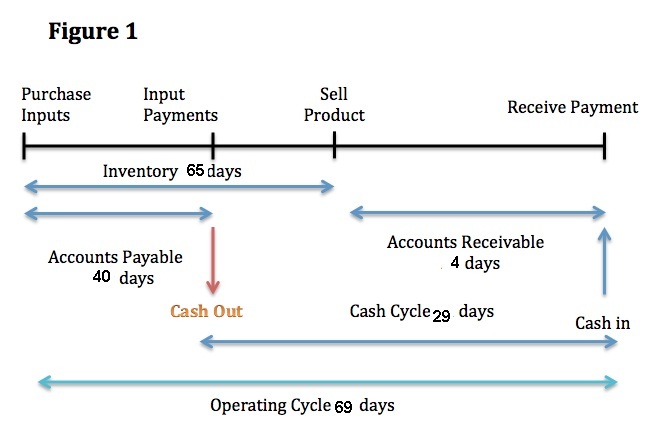 Figure 1

Purchase Inputs

Input Payments

Sell Product

Receive Payment

Inventory 65 days

Accounts Payable 40 days

Accounts Receivable 4 days

Cash Out

Cash Cycle 29 days

Cash in

Operating Cycle 69 days